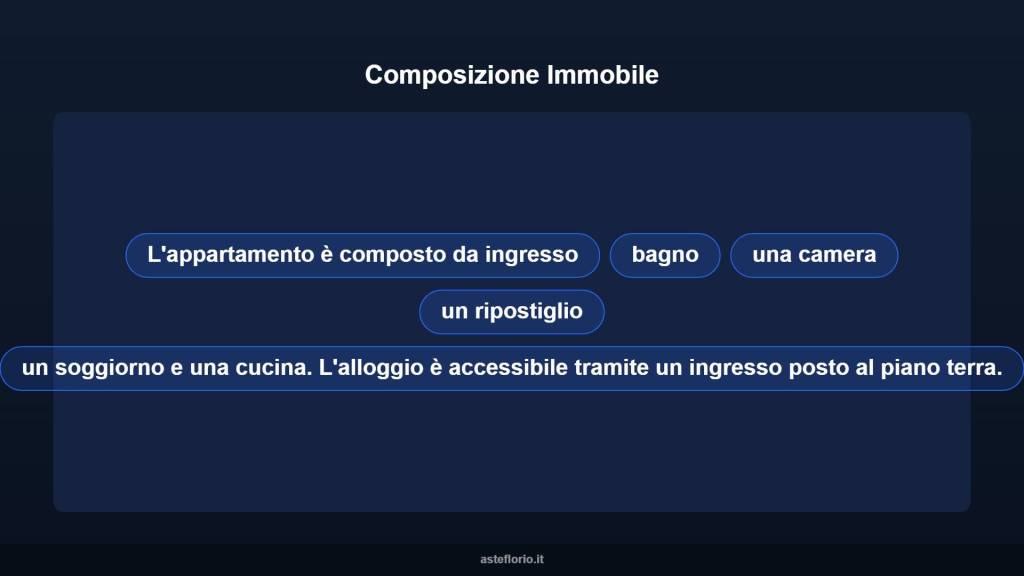 Composizione Immobile

L'appartamento è composto da ingresso

bagno

una camera

un ripostiglio

un soggiorno e una cucina. L'alloggio è accessibile tramite un ingresso posto al piano terra.

asteflorio.it